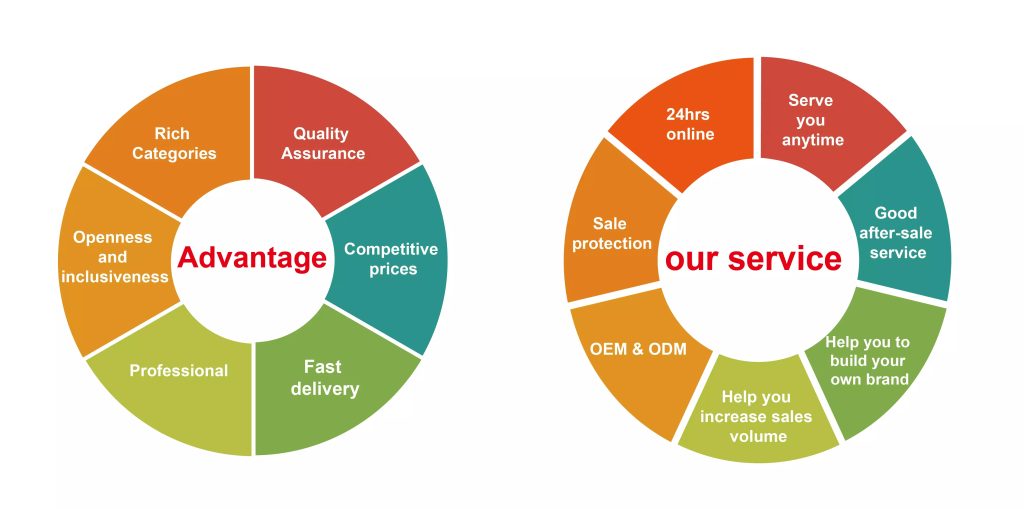 Advantage

Quality Assurance

Competitive prices

Fast delivery

Professional

Openness and inclusiveness

Rich Categories

our service

Serve you anytime

Good after-sale service

Help you to build your own brand

Help you increase sales volume

OEM & ODM

Sale protection

24hrs online